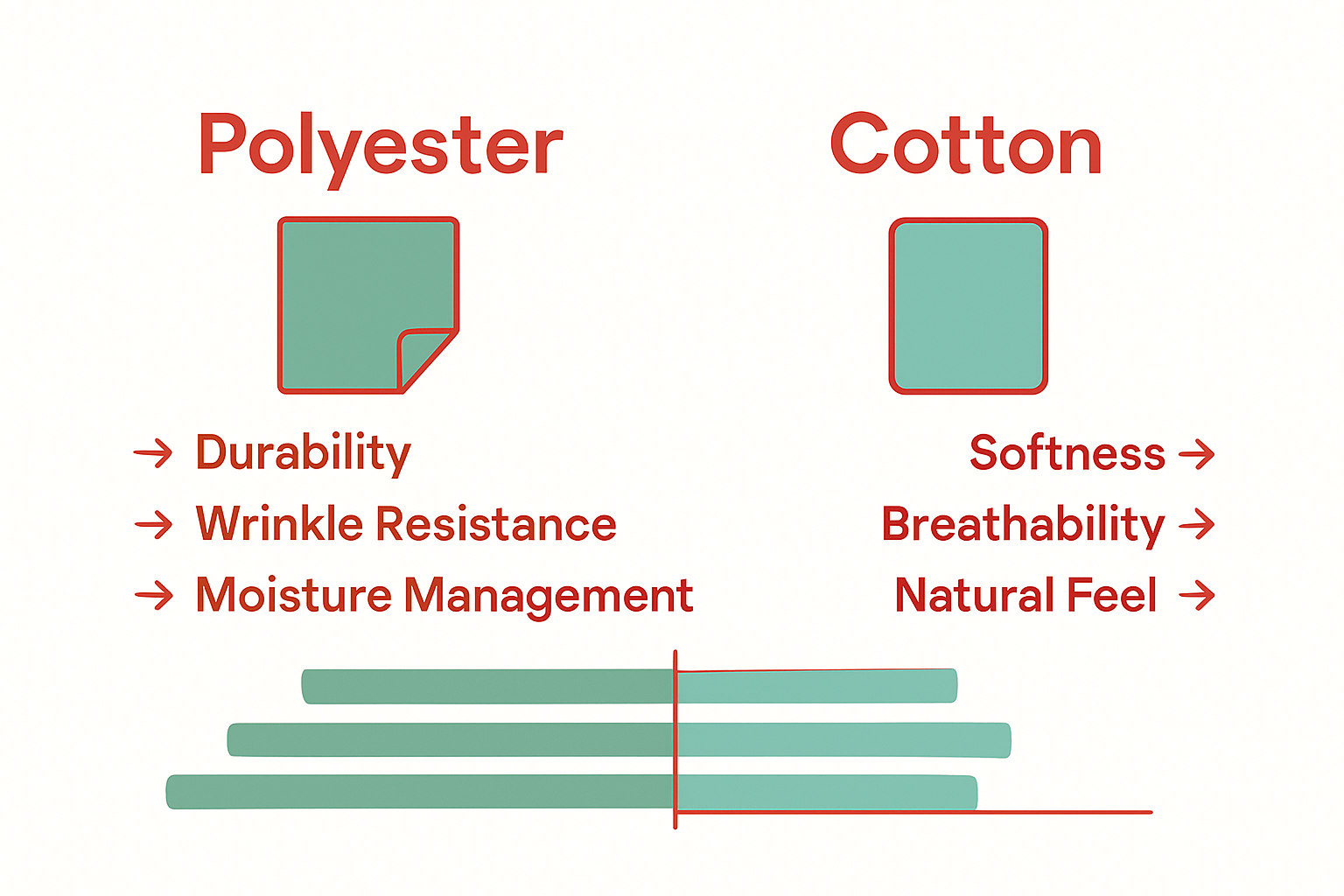 Polyester

→ Durability
→ Wrinkle Resistance
→ Moisture Management

Cotton

Softness →
Breathability →
Natural Feel →